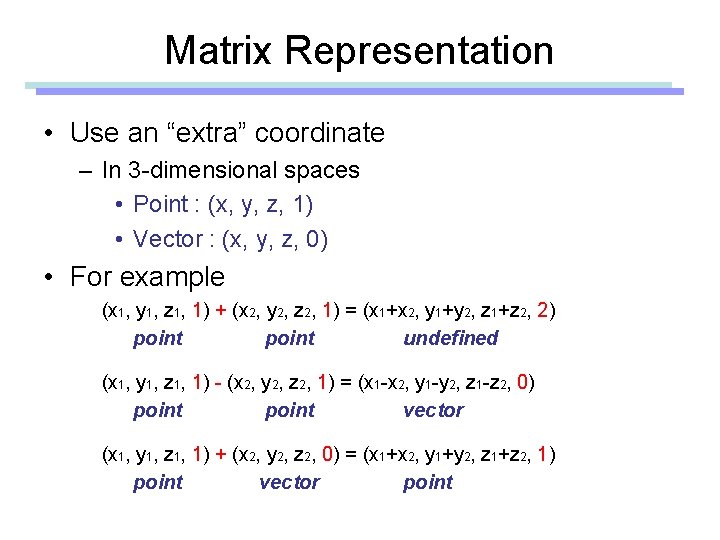 Matrix Representation

• Use an “extra” coordinate
– In 3-dimensional spaces
• Point : (x, y, z, 1)
• Vector : (x, y, z, 0)

• For example

$(x_1, y_1, z_1, 1) + (x_2, y_2, z_2, 1) = (x_1+x_2, y_1+y_2, z_1+z_2, 2)$
point point undefined

$(x_1, y_1, z_1, 1) - (x_2, y_2, z_2, 1) = (x_1-x_2, y_1-y_2, z_1-z_2, 0)$
point point vector

$(x_1, y_1, z_1, 1) + (x_2, y_2, z_2, 0) = (x_1+x_2, y_1+y_2, z_1+z_2, 1)$
point vector point